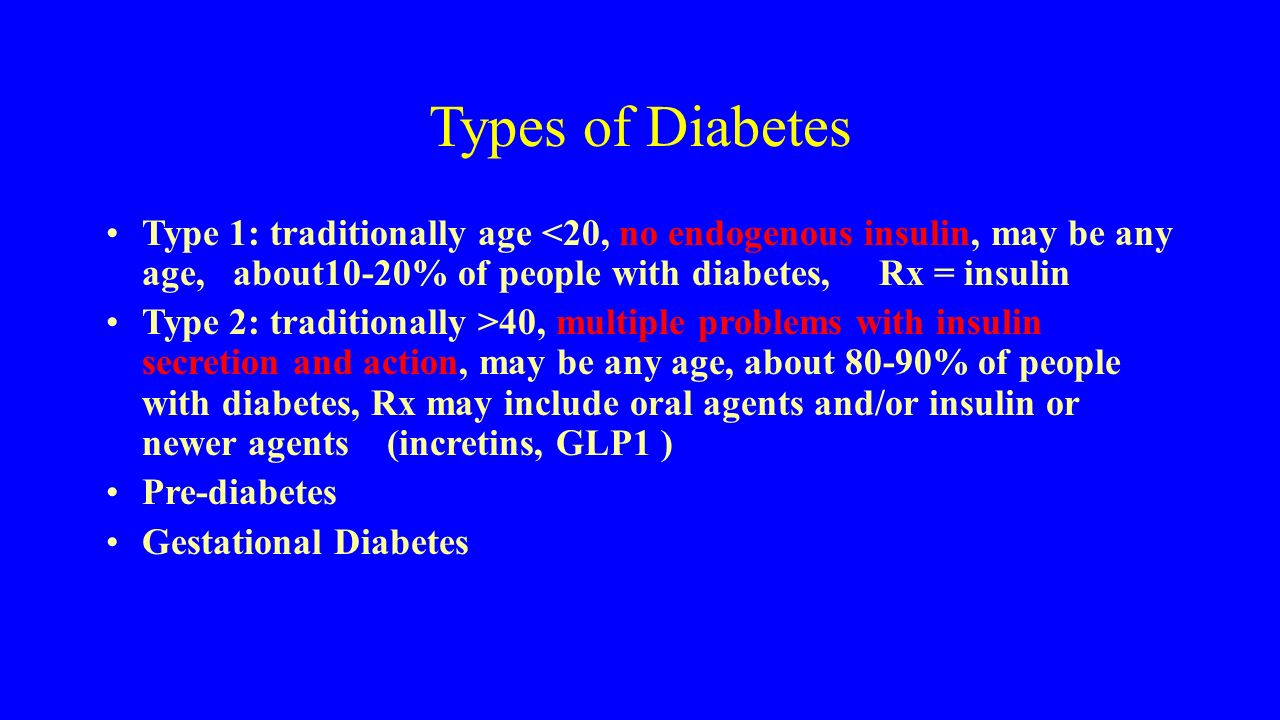 Types of Diabetes

• Type 1: traditionally age <20, no endogenous insulin, may be any age, about10-20% of people with diabetes, Rx = insulin

• Type 2: traditionally >40, multiple problems with insulin secretion and action, may be any age, about 80-90% of people with diabetes, Rx may include oral agents and/or insulin or newer agents (incretins, GLP1 )

• Pre-diabetes

• Gestational Diabetes